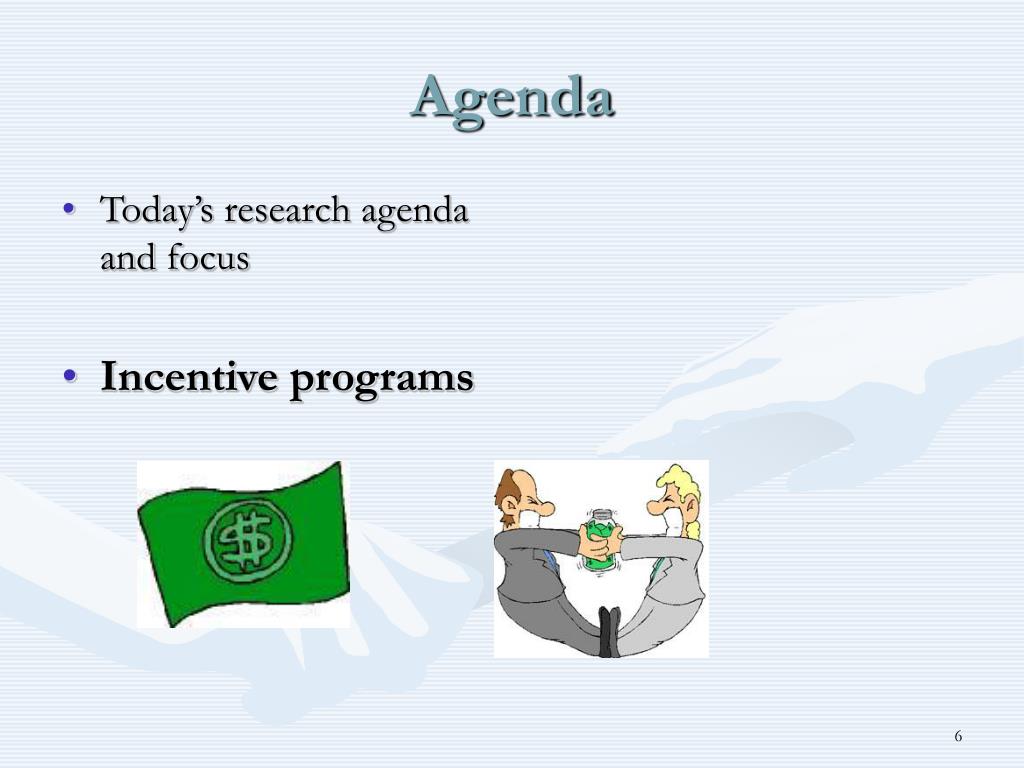 Agenda

• Today's research agenda and focus

• Incentive programs

$

6